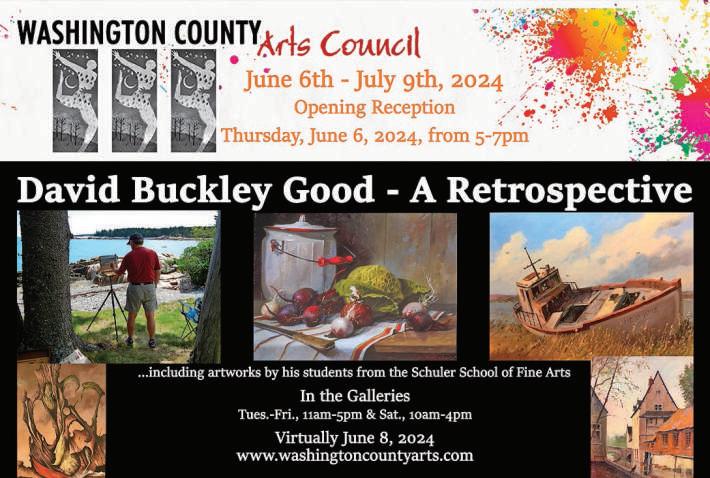 WASHINGTON COUNTY Arts Council

June 6th - July 9th, 2024

Opening Reception

Thursday, June 6, 2024, from 5-7pm

David Buckley Good - A Retrospective

...including artworks by his students from the Schuler School of Fine Arts

In the Galleries

Tues.-Fri., 11am-5pm & Sat., 10am-4pm

Virtually June 8, 2024

www.washingtoncountyarts.com